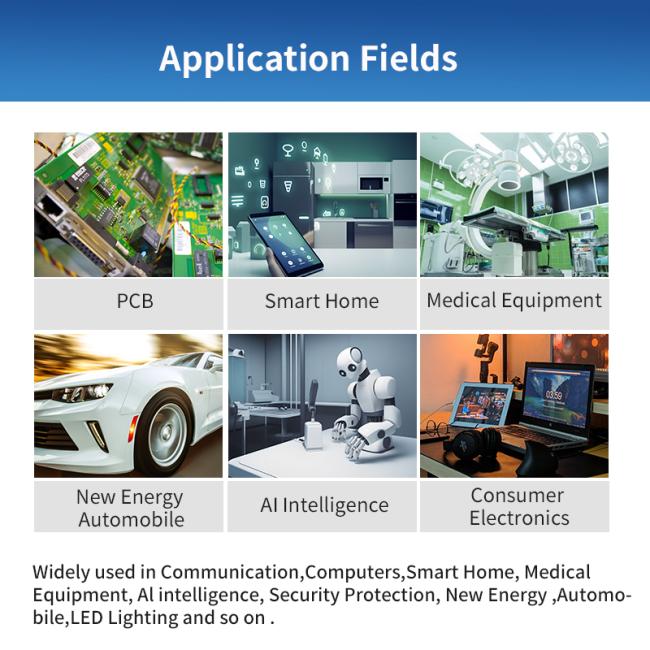 Application Fields

PCB

Smart Home

Medical Equipment

New Energy Automobile

AI Intelligence

Consumer Electronics

03:59

Widely used in Communication,Computers,Smart Home, Medical Equipment, AI intelligence, Security Protection, New Energy ,Automobile,LED Lighting and so on .